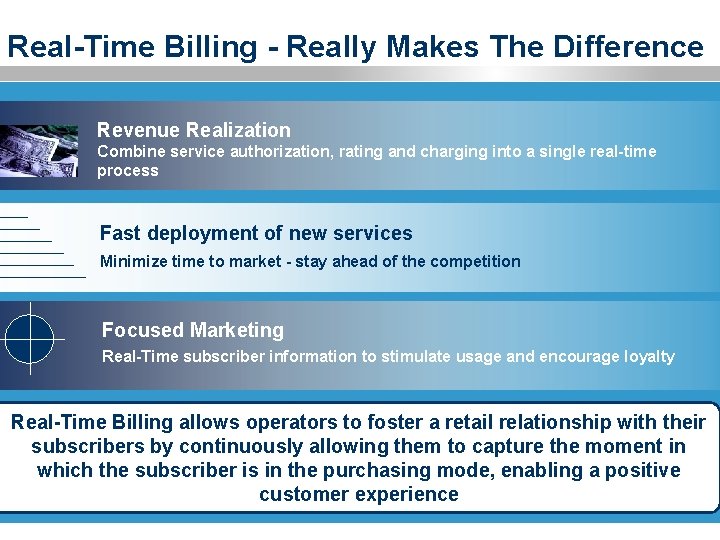 Real-Time Billing - Really Makes The Difference

Revenue Realization
Combine service authorization, rating and charging into a single real-time process

Fast deployment of new services
Minimize time to market - stay ahead of the competition

Focused Marketing
Real-Time subscriber information to stimulate usage and encourage loyalty

Real-Time Billing allows operators to foster a retail relationship with their subscribers by continuously allowing them to capture the moment in which the subscriber is in the purchasing mode, enabling a positive customer experience